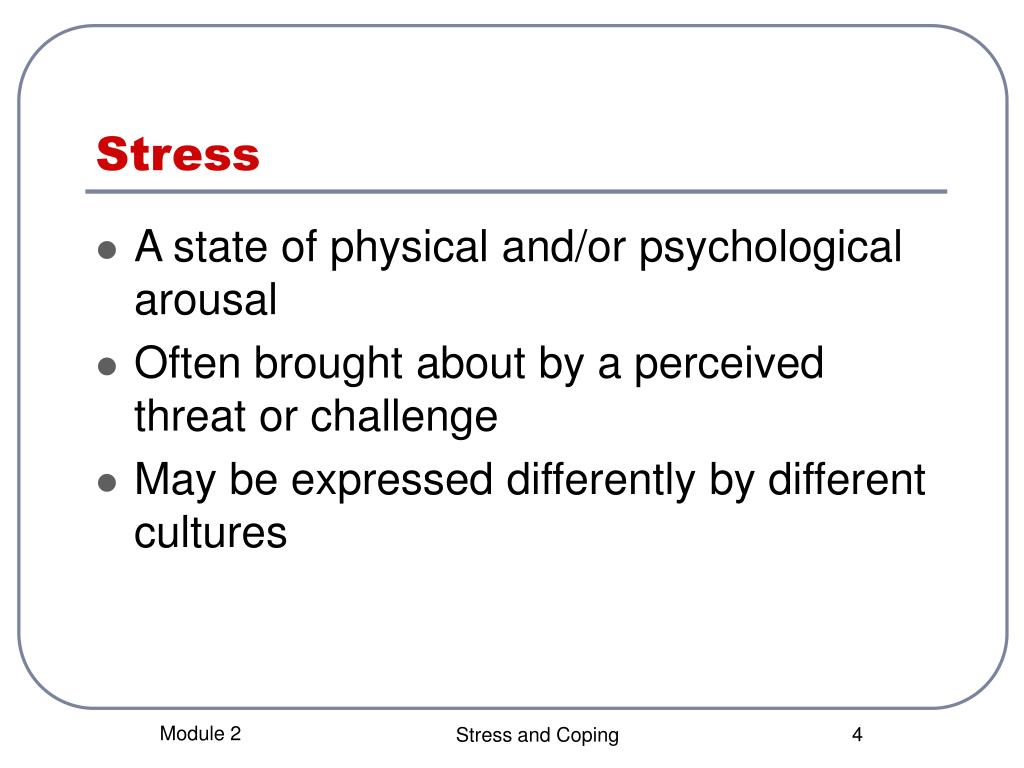 Stress

- A state of physical and/or psychological arousal
- Often brought about by a perceived threat or challenge
- May be expressed differently by different cultures

Module 2

Stress and Coping

4